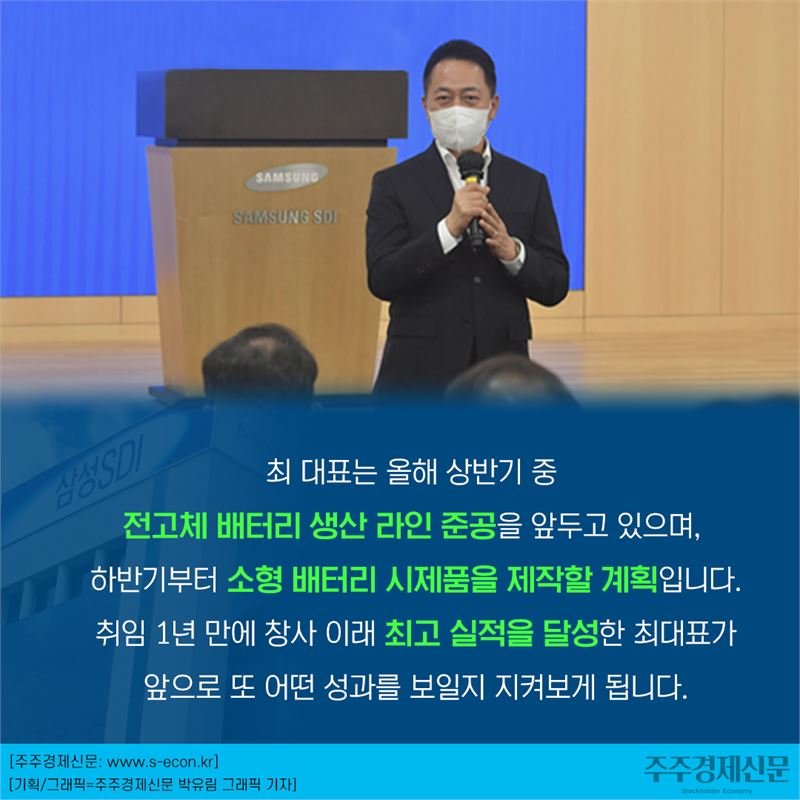 SAMSUNG
SAMSUNG SDI
삼성SDI

최 대표는 올해 상반기 중 전고체 배터리 생산 라인 준공을 앞두고 있으며, 하반기부터 소형 배터리 시제품을 제작할 계획입니다. 취임 1년 만에 창사 이래 최고 실적을 달성한 최대표가 앞으로 또 어떤 성과를 보일지 지켜보게 됩니다.

[주주경제신문: www.s-econ.kr]
[기획/그래픽=주주경제신문 박유림 그래픽 기자]
주주경제신문
Stockholder Economy